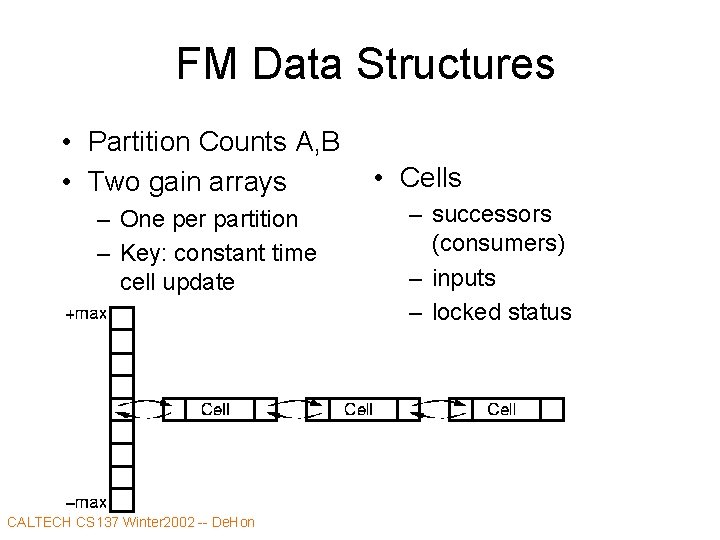 FM Data Structures

• Partition Counts A,B
• Two gain arrays
– One per partition
– Key: constant time cell update

• Cells
– successors (consumers)
– inputs
– locked status

+max
Cell
Cell
Cell
–max

CALTECH CS137 Winter2002 -- DeHon